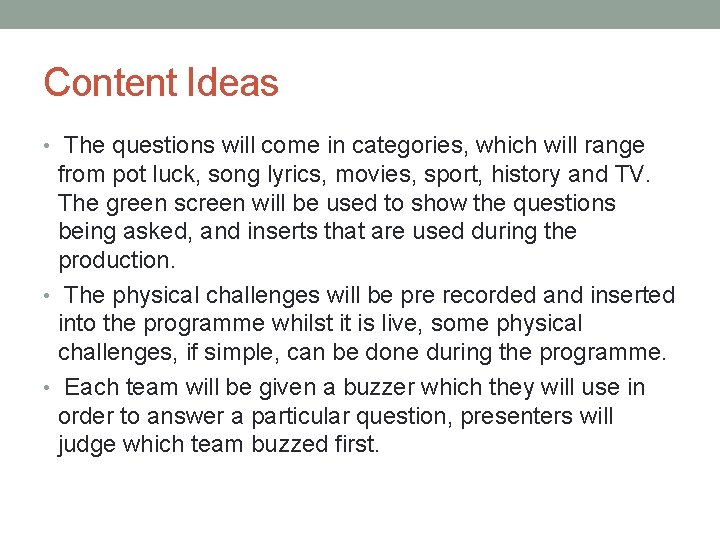 Content Ideas

• The questions will come in categories, which will range from pot luck, song lyrics, movies, sport, history and TV. The green screen will be used to show the questions being asked, and inserts that are used during the production.

• The physical challenges will be pre recorded and inserted into the programme whilst it is live, some physical challenges, if simple, can be done during the programme.

• Each team will be given a buzzer which they will use in order to answer a particular question, presenters will judge which team buzzed first.